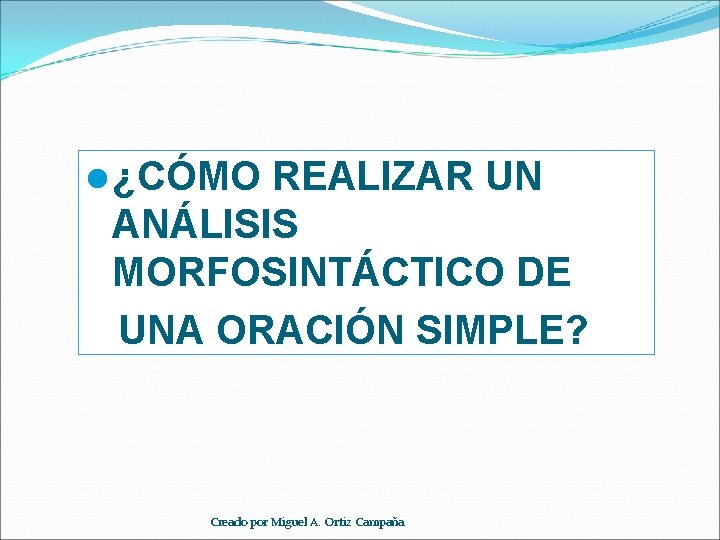 ¿CÓMO REALIZAR UN ANÁLISIS MORFOSINTÁCTICO DE UNA ORACIÓN SIMPLE?

Creado por Miguel A. Ortiz Campaña